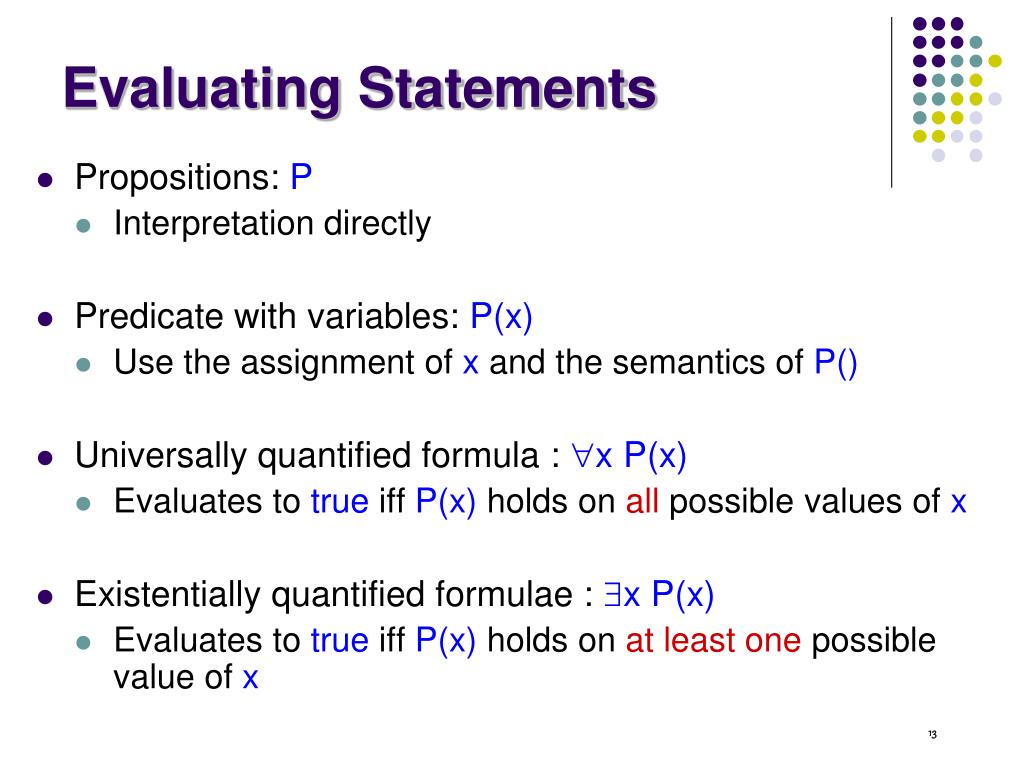 Evaluating Statements

- Propositions: P
  - Interpretation directly

- Predicate with variables: P(x)
  - Use the assignment of x and the semantics of P()

- Universally quantified formula : $\forall$x P(x)
  - Evaluates to true iff P(x) holds on all possible values of x

- Existentially quantified formulae : $\exists$x P(x)
  - Evaluates to true iff P(x) holds on at least one possible value of x

13